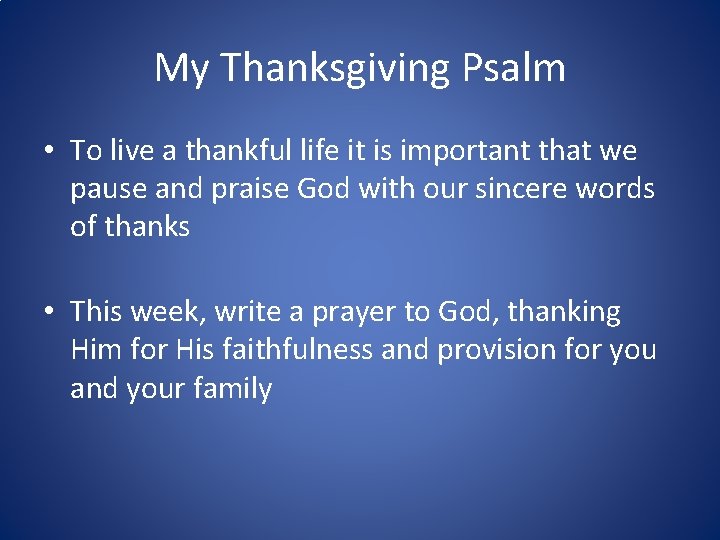 My Thanksgiving Psalm

• To live a thankful life it is important that we pause and praise God with our sincere words of thanks

• This week, write a prayer to God, thanking Him for His faithfulness and provision for you and your family